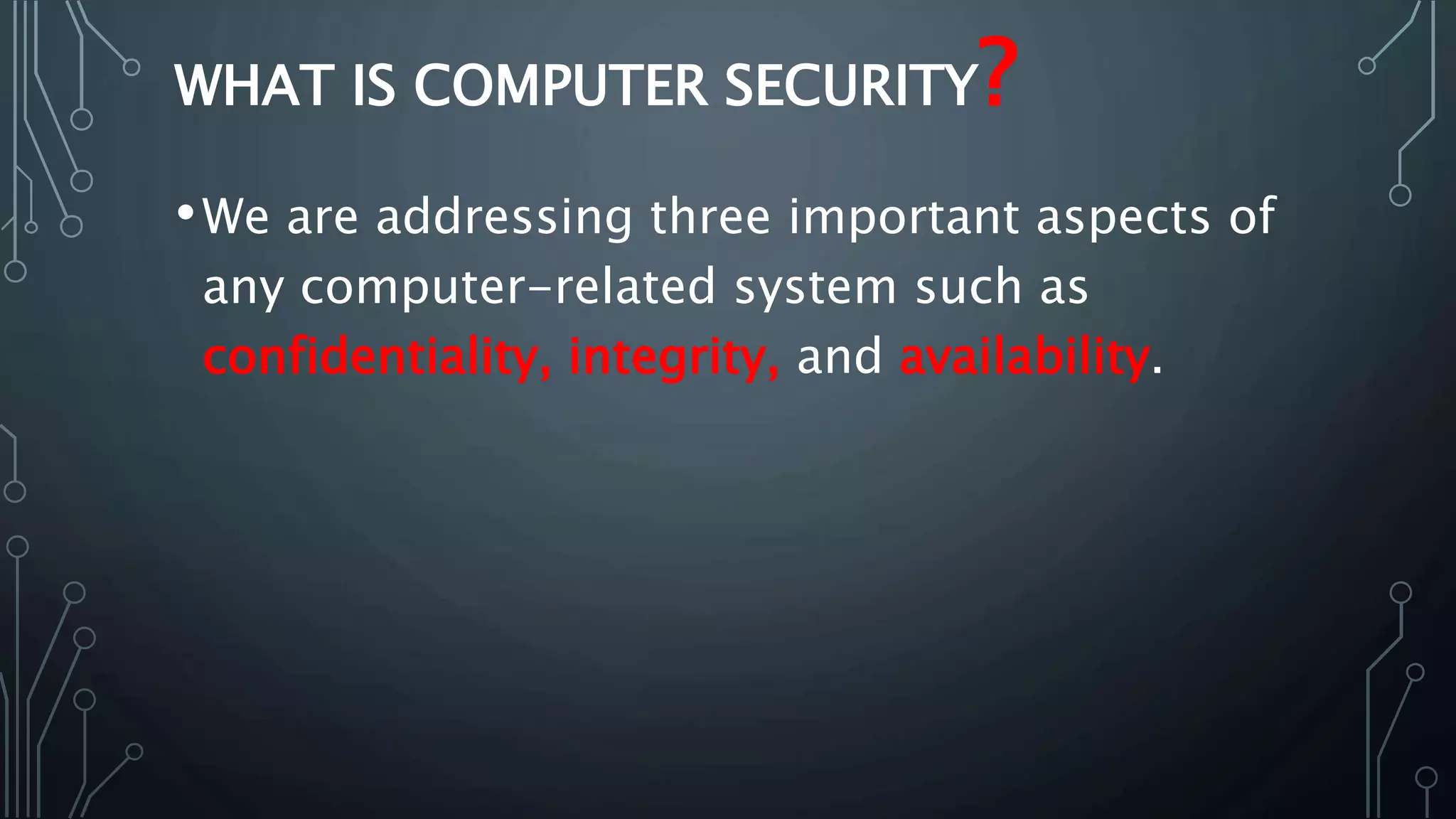 WHAT IS COMPUTER SECURITY?

• We are addressing three important aspects of any computer-related system such as confidentiality, integrity, and availability.